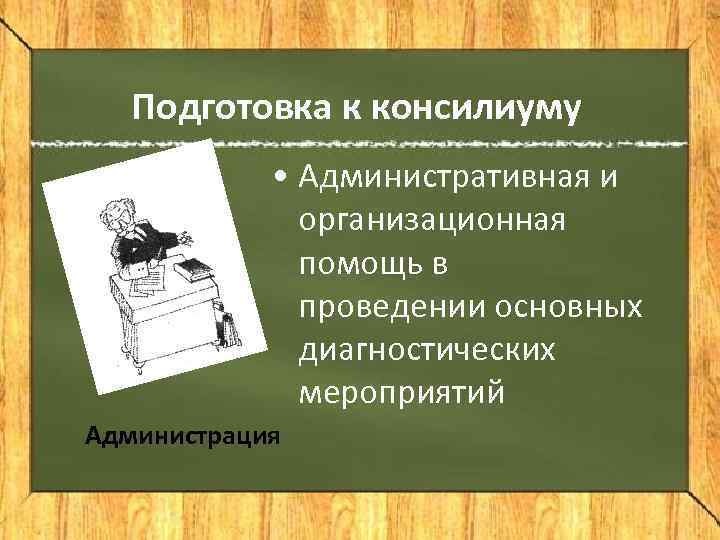 Подготовка к консилиуму

• Административная и организационная помощь в проведении основных диагностических мероприятий

Администрация